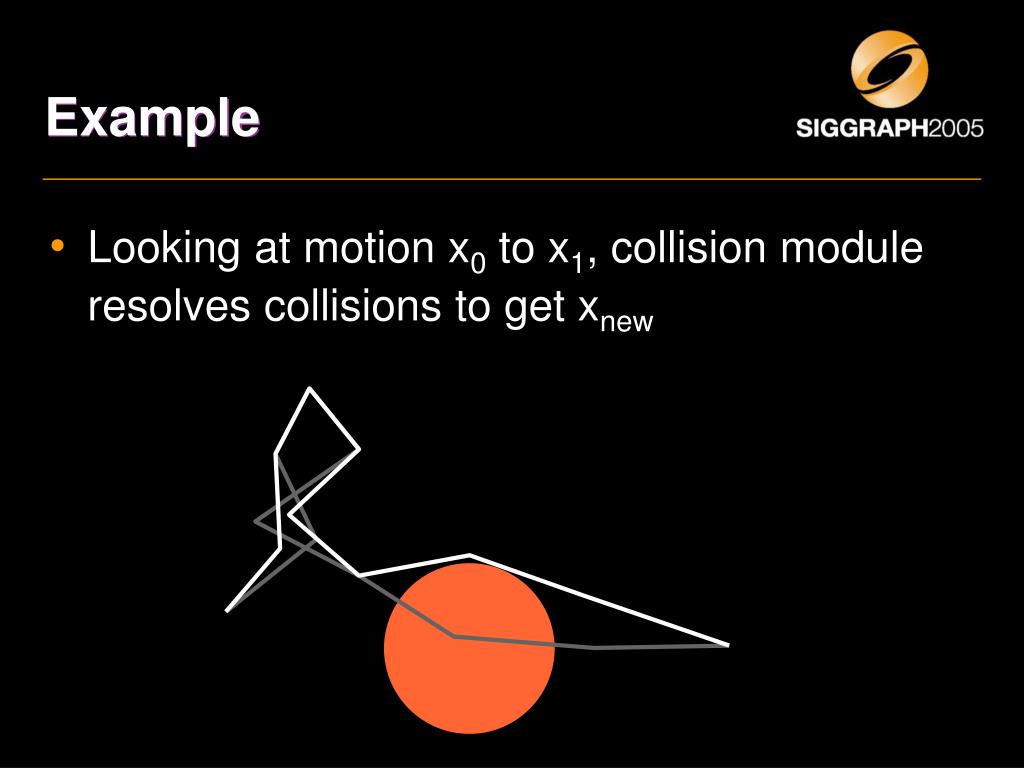 Example

SIGGRAPH2005

• Looking at motion $x_0$ to $x_1$, collision module resolves collisions to get $x_{new}$